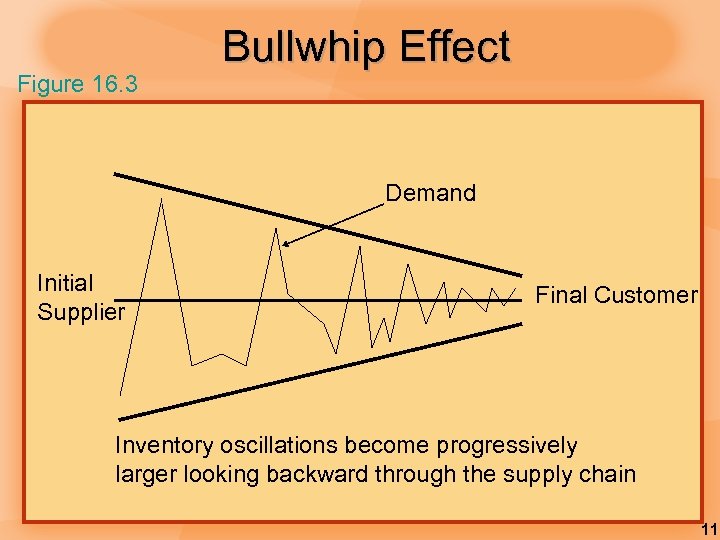 Bullwhip Effect

Figure 16.3

Demand

Initial Supplier

Final Customer

Inventory oscillations become progressively larger looking backward through the supply chain

11